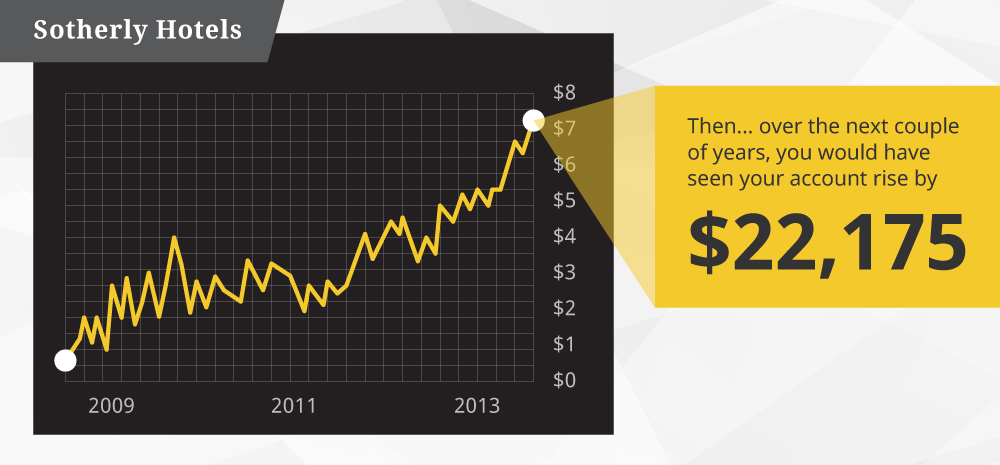 Sotherly Hotels

$8
$7
$6
$5
$4
$3
$2
$1
$0

2009
2011
2013

Then... over the next couple of years, you would have seen your account rise by

$22,175